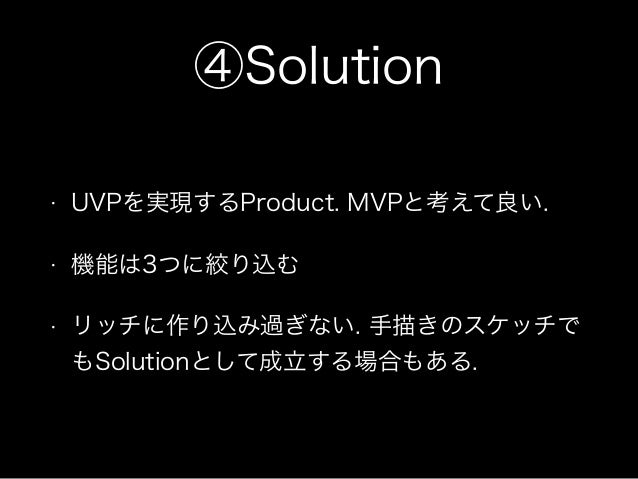 ④Solution

· UVPを実現するProduct. MVPと考えて良い.

· 機能は3つに絞り込む

· リッチに作り込み過ぎない. 手描きのスケッチでもSolutionとして成立する場合もある.